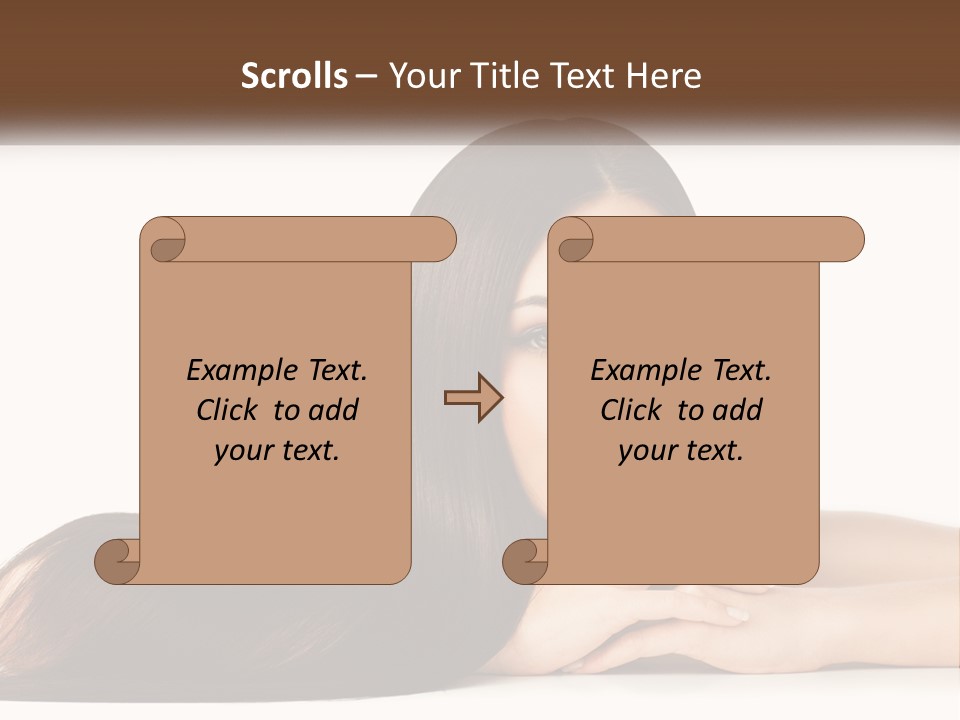 Scrolls – Your Title Text Here

Example Text.
Click to add
your text.

Example Text.
Click to add
your text.